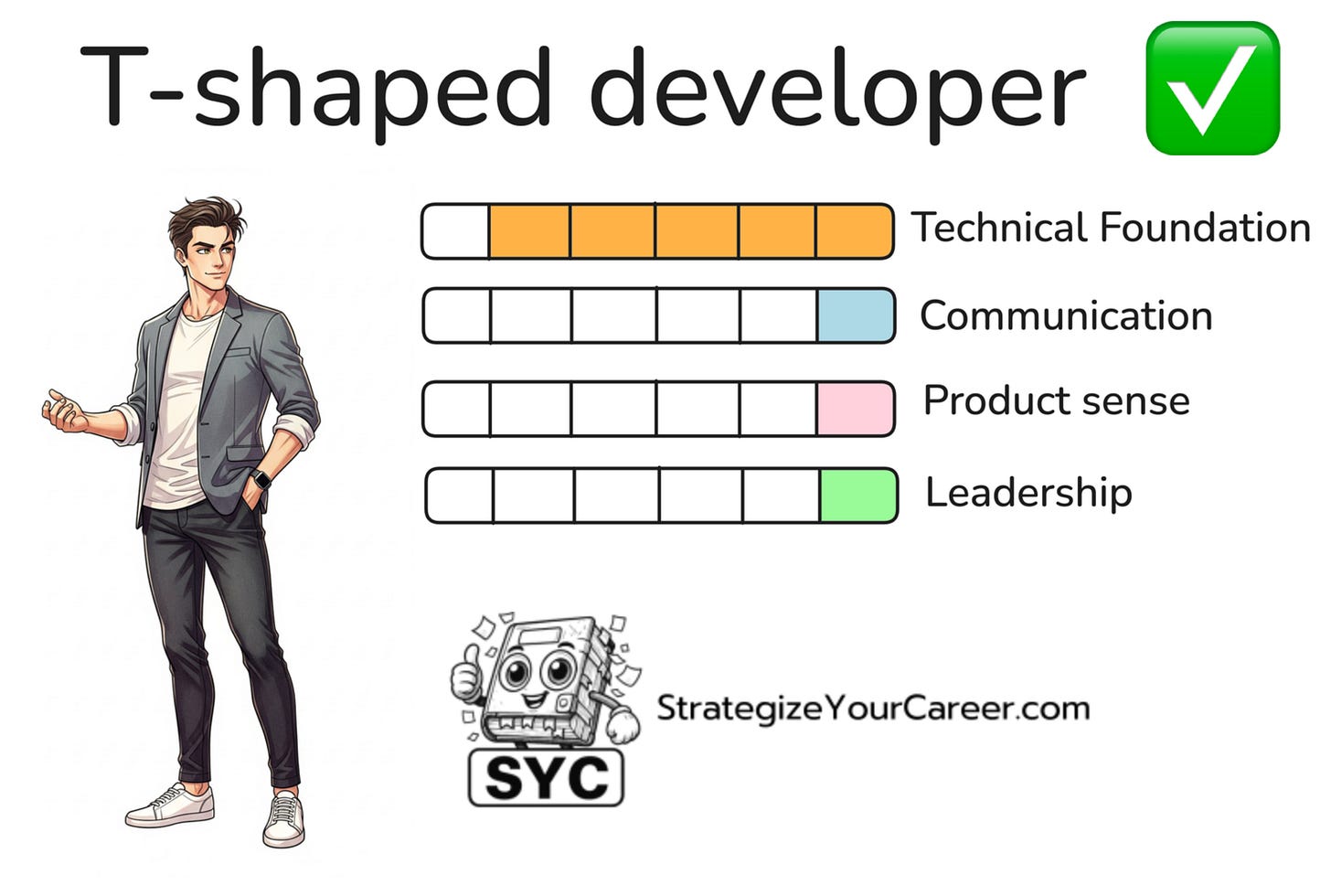 T-shaped developer ✅

Technical Foundation

Communication

Product sense

Leadership

SYC

StrategizeYourCareer.com